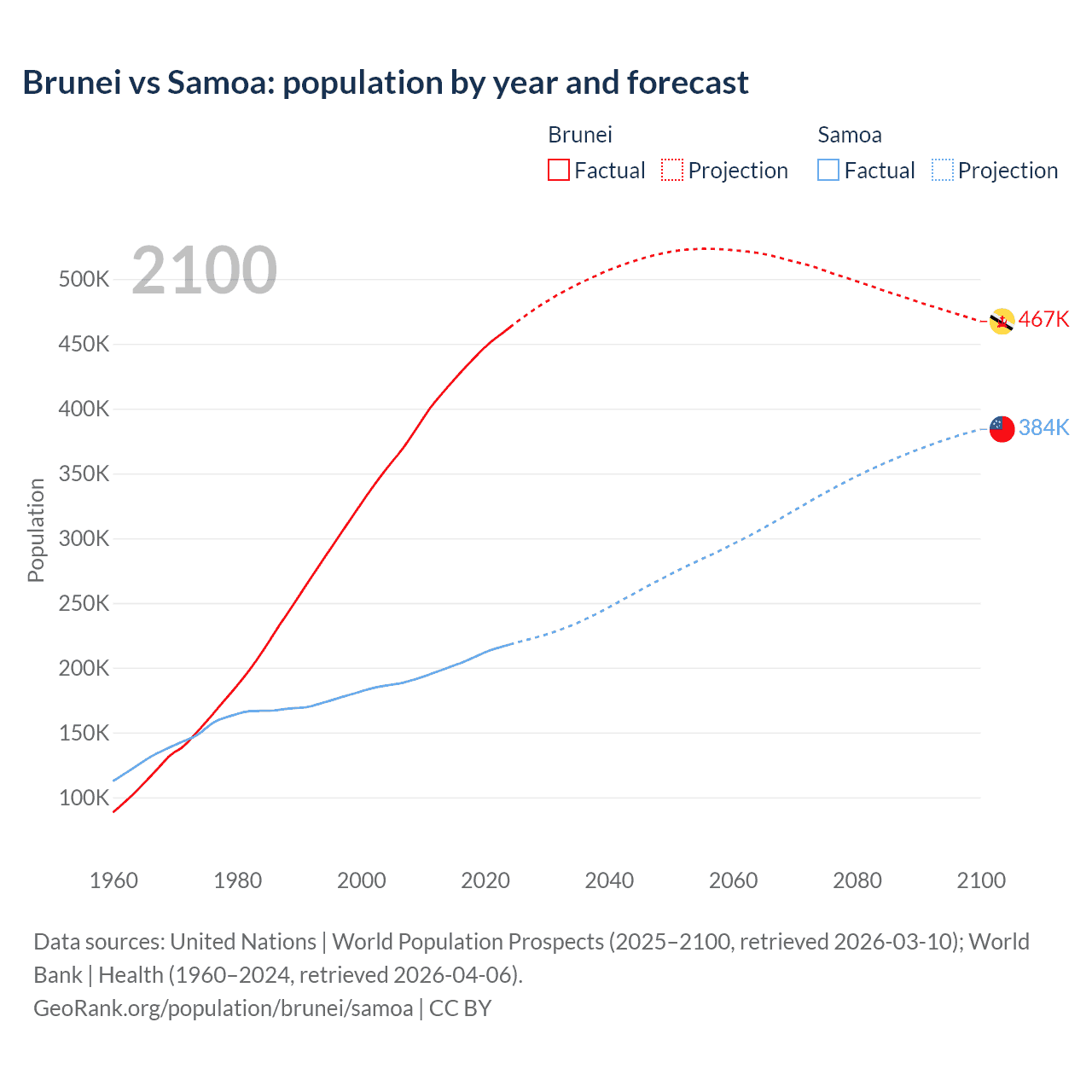 Brunei vs Samoa: population by year and forecast

Brunei
Factual Projection

Samoa
Factual Projection

2100

Population

500K
450K
400K
350K
300K
250K
200K
150K
100K

467K
384K

1960 1980 2000 2020 2040 2060 2080 2100

Data sources: United Nations | World Population Prospects (2025–2100, retrieved 2026-03-10); World Bank | Health (1960–2024, retrieved 2026-04-06).
GeoRank.org/population/brunei/samoa | CC BY